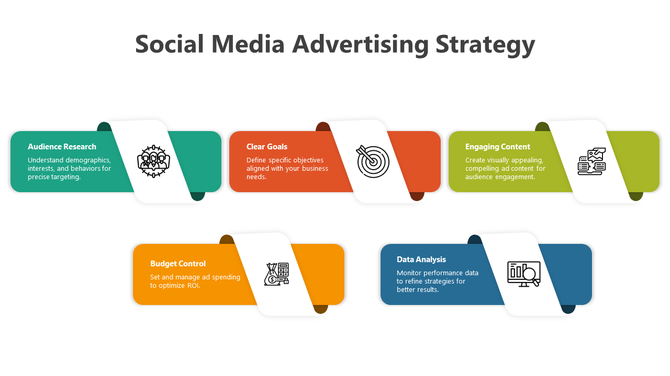 Social Media Advertising Strategy

Audience Research
Understand demographics, interests, and behaviors for precise targeting.

Clear Goals
Define specific objectives aligned with your business needs.

Engaging Content
Create visually appealing, compelling ad content for audience engagement.

Budget Control
Set and manage ad spending to optimize ROI.

Data Analysis
Monitor performance data to refine strategies for better results.